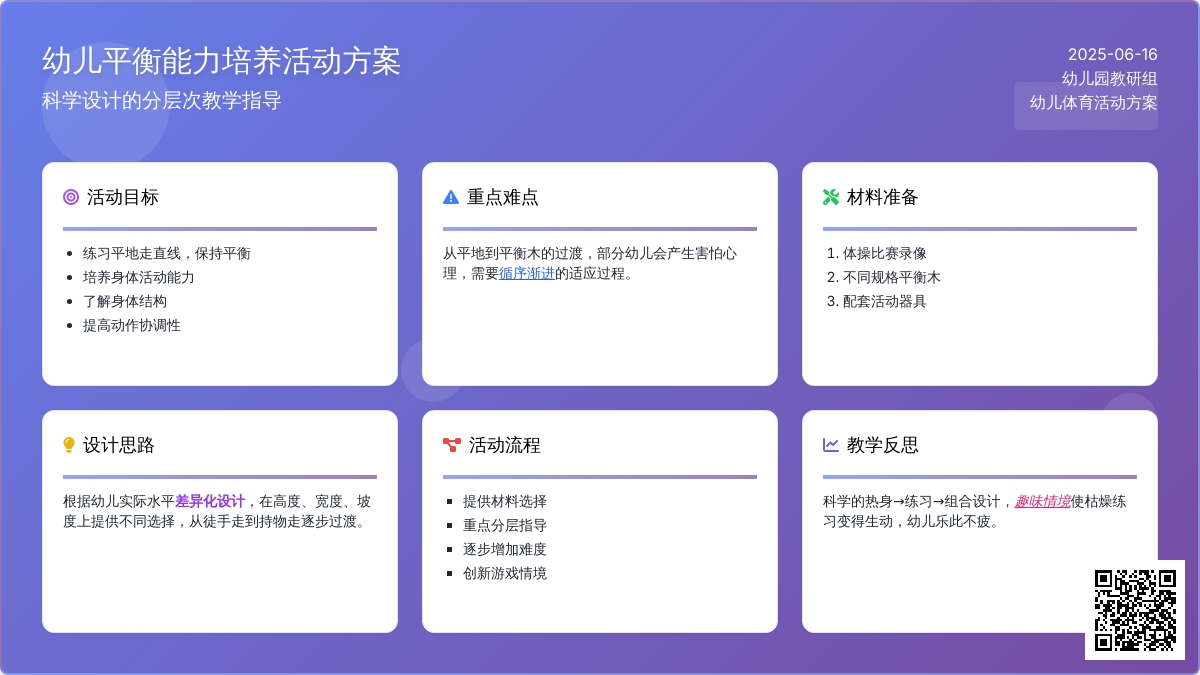 幼儿平衡能力培养活动方案
科学设计的分层次教学指导

2025-06-16
幼儿园教研组
幼儿体育活动方案

活动目标

- 练习平地走直线，保持平衡
- 培养身体活动能力
- 了解身体结构
- 提高动作协调性

重点难点

从平地到平衡木的过渡，部分幼儿会产生害怕心理，需要循序渐进的适应过程。

材料准备

1. 体操比赛录像
2. 不同规格平衡木
3. 配套活动器具

设计思路

根据幼儿实际水平差异化设计，在高度、宽度、坡度上提供不同选择，从徒手走到持物走逐步过渡。

活动流程

- 提供材料选择
- 重点分层指导
- 逐步增加难度
- 创新游戏情境

教学反思

科学的热身→练习→组合设计，趣味情境使枯燥练习变得生动，幼儿乐此不疲。